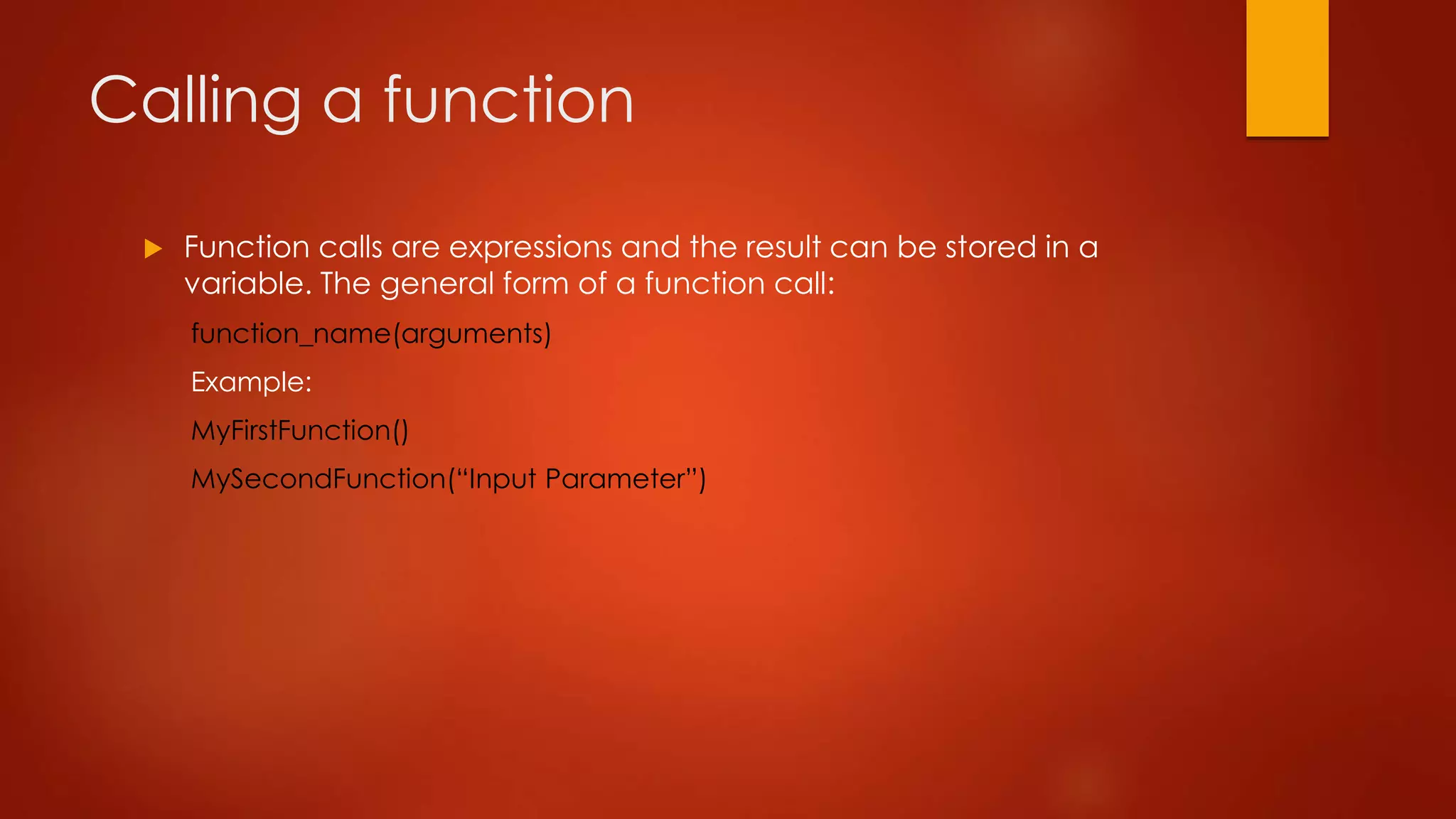 Calling a function

Function calls are expressions and the result can be stored in a variable. The general form of a function call:

function_name(arguments)

Example:

MyFirstFunction()

MySecondFunction(“Input Parameter”)